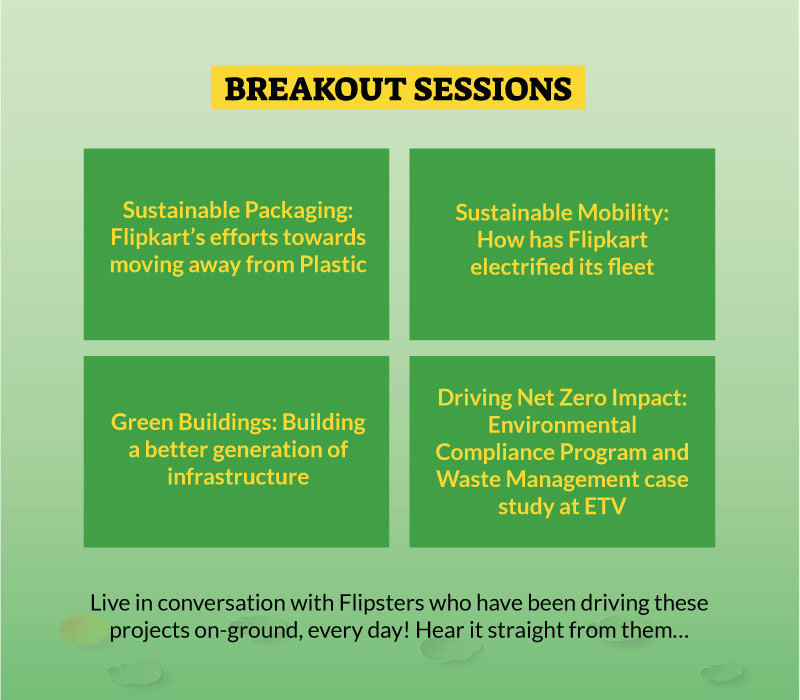 BREAKOUT SESSIONS

Sustainable Packaging: Flipkart's efforts towards moving away from Plastic

Sustainable Mobility: How has Flipkart electrified its fleet

Green Buildings: Building a better generation of infrastructure

Driving Net Zero Impact: Environmental Compliance Program and Waste Management case study at ETV

Live in conversation with Flipsters who have been driving these projects on-ground, every day! Hear it straight from them...